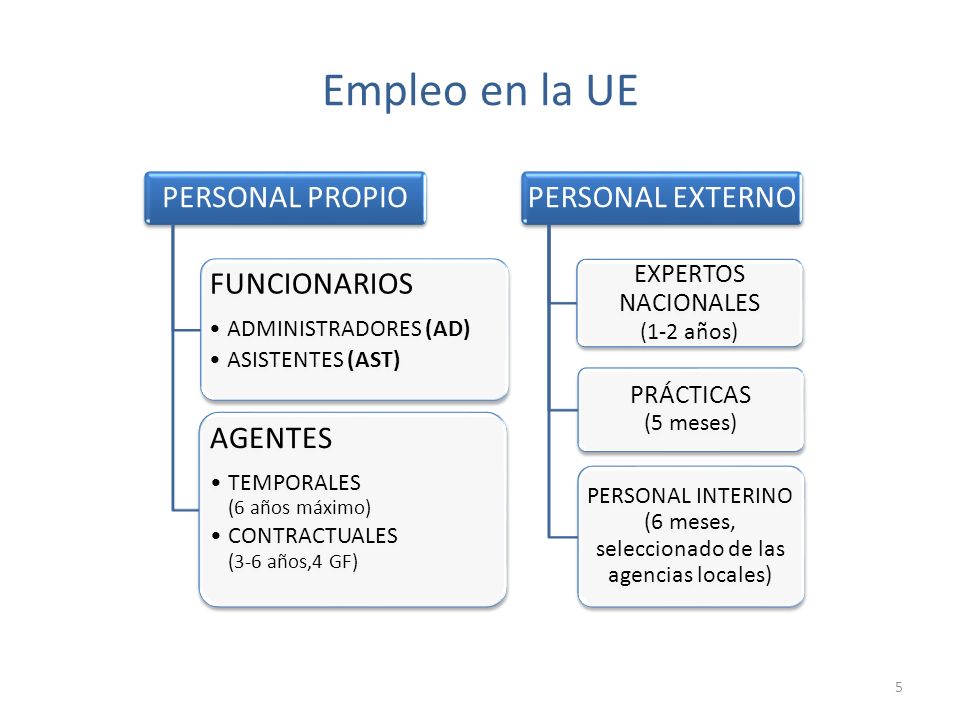 Empleo en la UE

PERSONAL PROPIO

FUNCIONARIOS
• ADMINISTRADORES (AD)
• ASISTENTES (AST)

AGENTES
• TEMPORALES (6 años máximo)
• CONTRACTUALES (3-6 años,4 GF)

PERSONAL EXTERNO

EXPERTOS NACIONALES (1-2 años)

PRÁCTICAS (5 meses)

PERSONAL INTERINO (6 meses, seleccionado de las agencias locales)

5